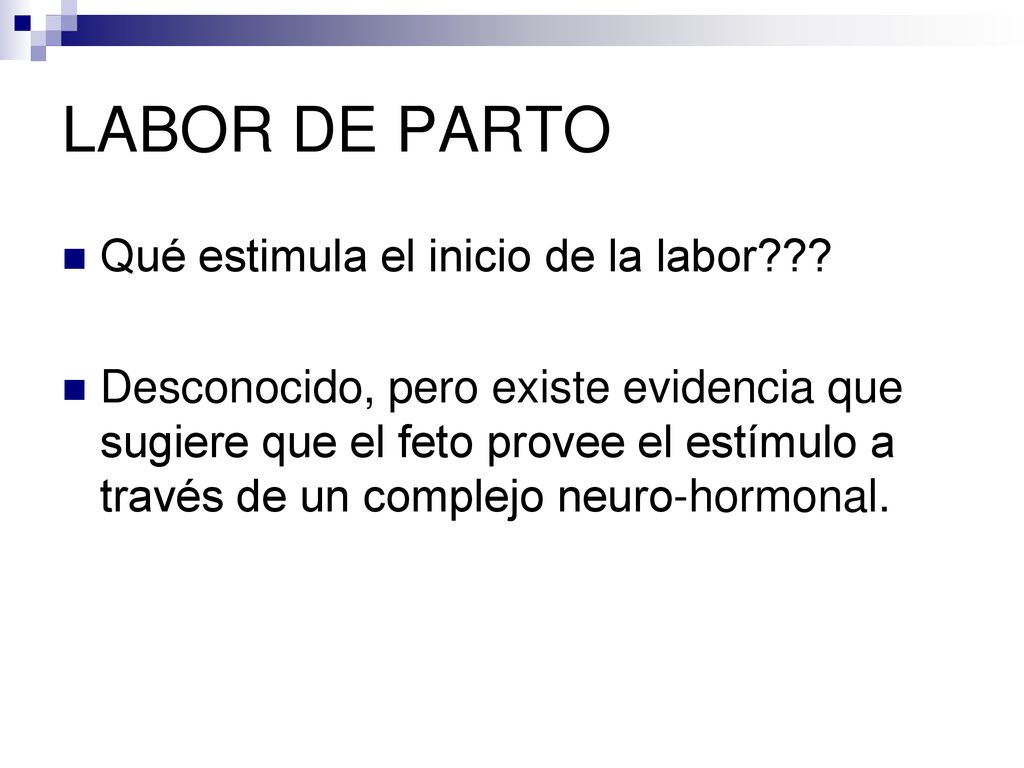 LABOR DE PARTO

Qué estimula el inicio de la labor???

Desconocido, pero existe evidencia que sugiere que el feto provee el estímulo a través de un complejo neuro-hormonal.